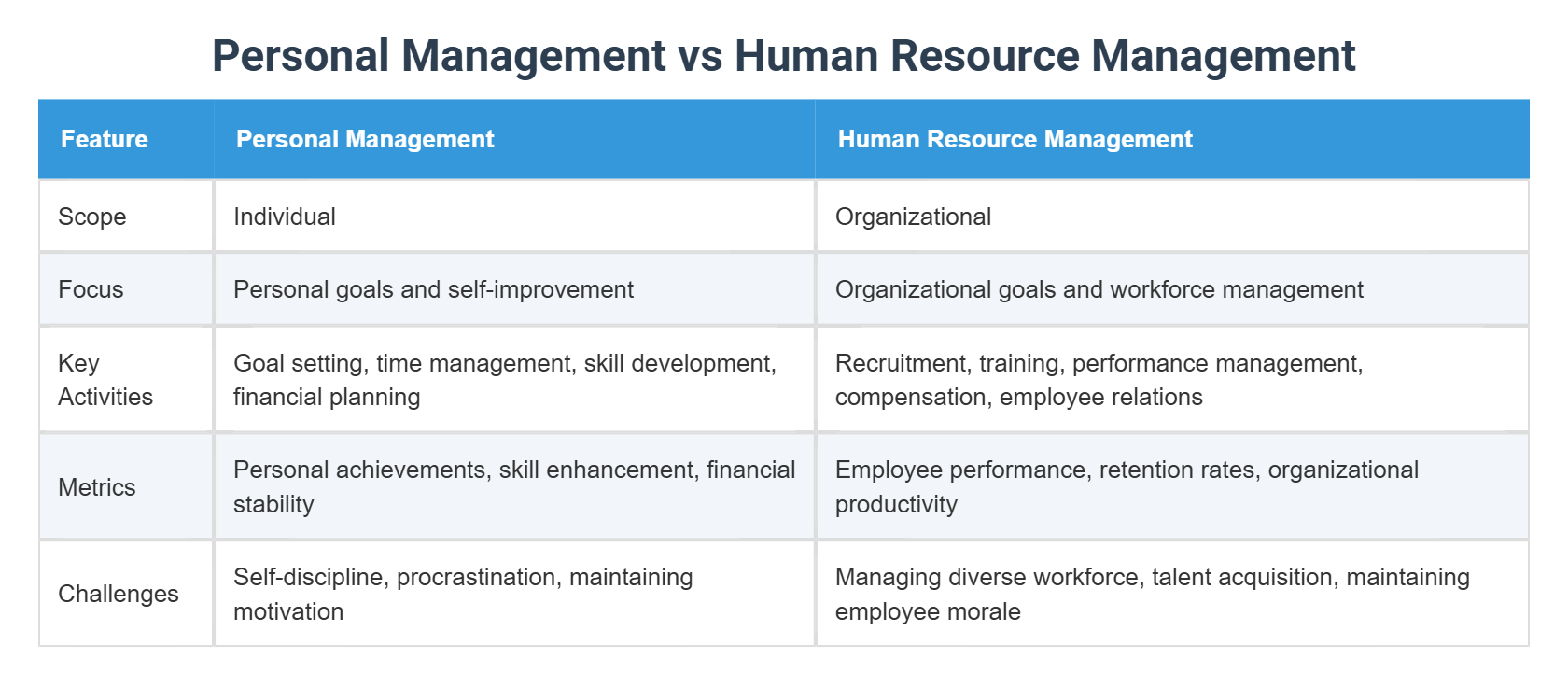 Personal Management vs Human Resource Management

| Feature | Personal Management | Human Resource Management |
|---|---|---|
| Scope | Individual | Organizational |
| Focus | Personal goals and self-improvement | Organizational goals and workforce management |
| Key Activities | Goal setting, time management, skill development, financial planning | Recruitment, training, performance management, compensation, employee relations |
| Metrics | Personal achievements, skill enhancement, financial stability | Employee performance, retention rates, organizational productivity |
| Challenges | Self-discipline, procrastination, maintaining motivation | Managing diverse workforce, talent acquisition, maintaining employee morale |